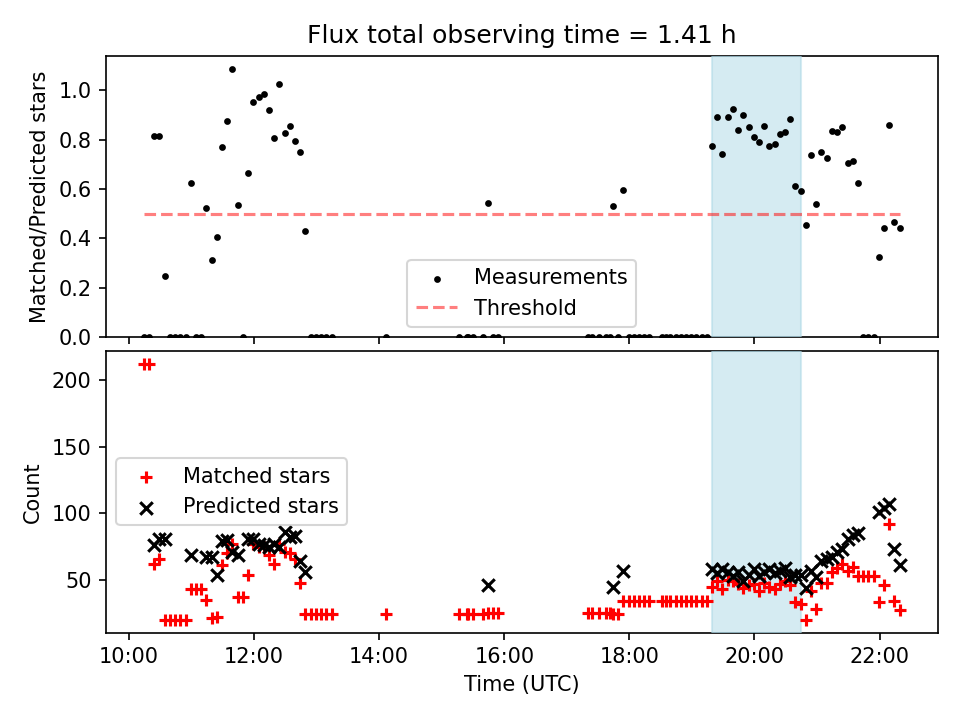 Flux total observing time = 1.41 h

Matched/Predicted stars

1.0
0.8
0.6
0.4
0.2
0.0

Measurements
Threshold

Count

200
150
100
50

Matched stars
Predicted stars

10:00
12:00
14:00
16:00
18:00
20:00
22:00

Time (UTC)